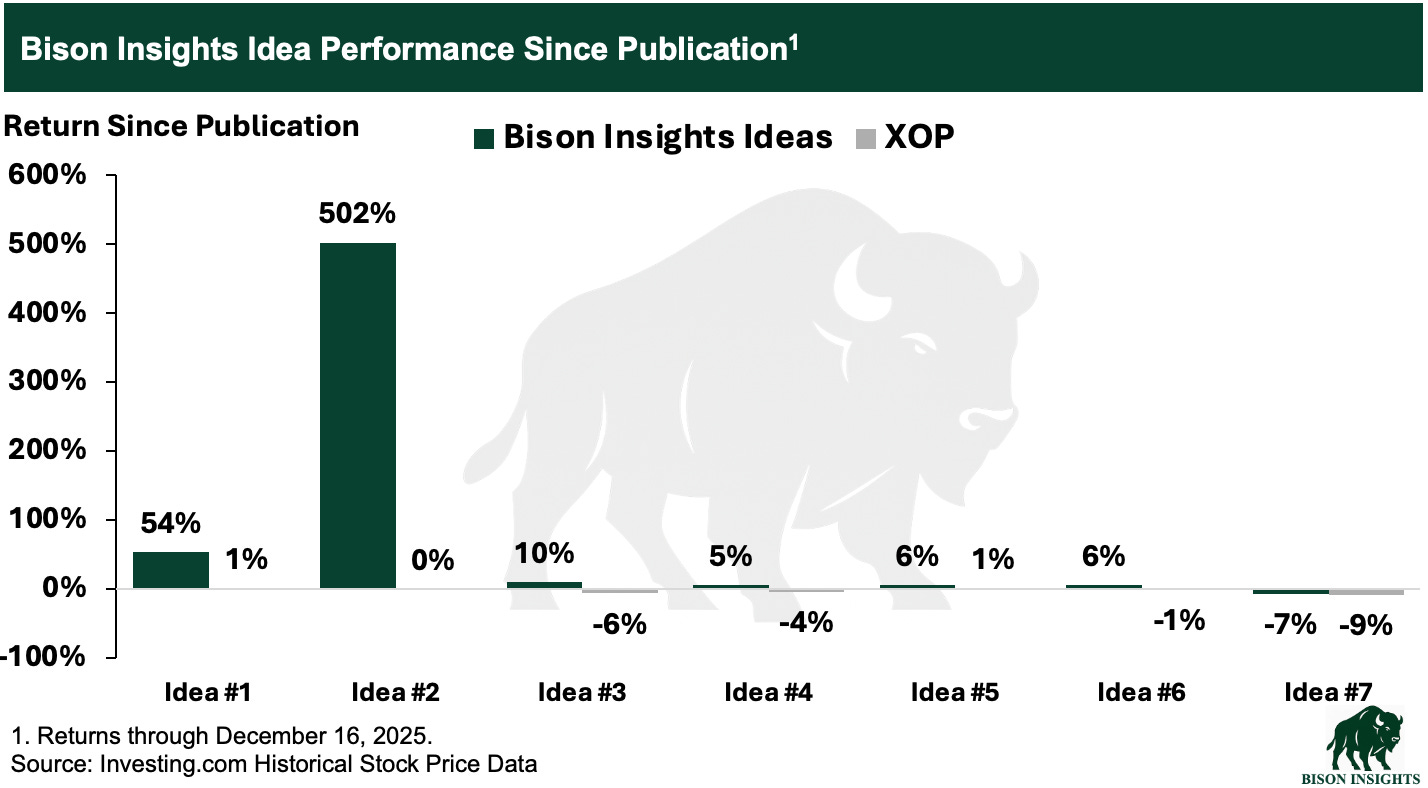 Bison Insights Idea Performance Since Publication$^1$

Return Since Publication

Bison Insights Ideas XOP

600%
500%
400%
300%
200%
100%
0%
-100%

54% 1%
502% 0%
10% -6%
5% -4%
6% 1%
6% -1%
-7% -9%

Idea #1 Idea #2 Idea #3 Idea #4 Idea #5 Idea #6 Idea #7

1. Returns through December 16, 2025.
Source: Investing.com Historical Stock Price Data

BISON INSIGHTS